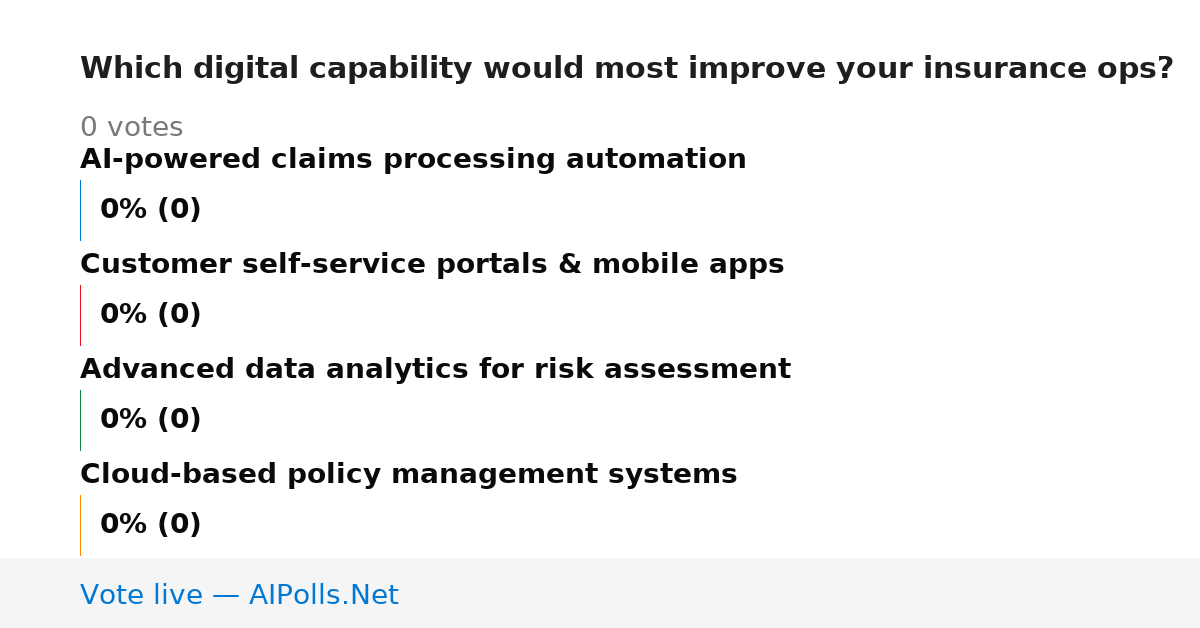 Which digital capability would most improve your insurance ops?

0 votes

AI-powered claims processing automation

0% (0)

Customer self-service portals & mobile apps

0% (0)

Advanced data analytics for risk assessment

0% (0)

Cloud-based policy management systems

0% (0)

Vote live — AIPolls.Net